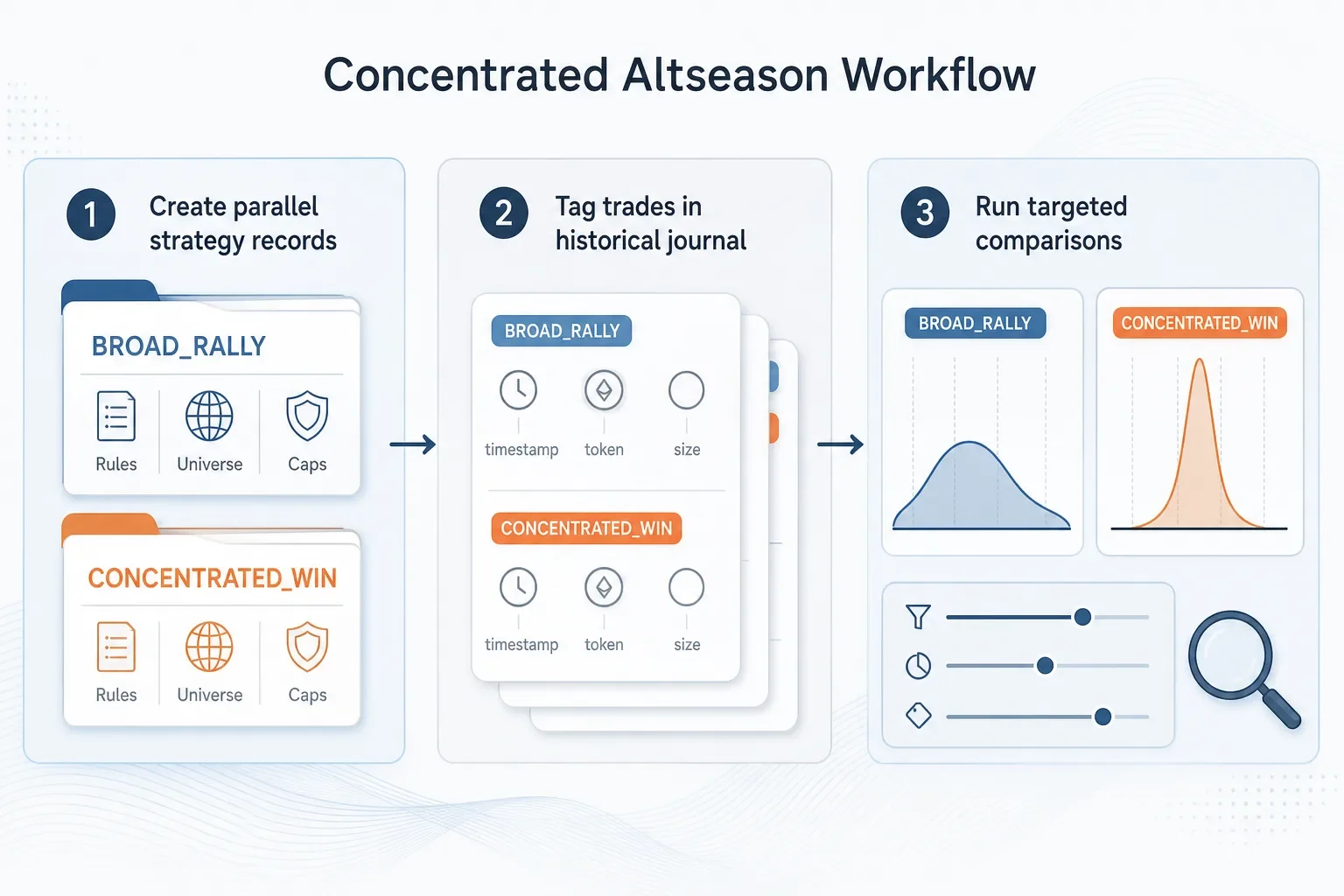 Concentrated Altseason Workflow

1 Create parallel strategy records

BROAD_RALLY

Rules Universe Caps

CONCENTRATED_WIN

Rules Universe Caps

2 Tag trades in historical journal

BROAD_RALLY

timestamp token size

CONCENTRATED_WIN

timestamp token size

3 Run targeted comparisons

BROAD_RALLY

CONCENTRATED_WIN